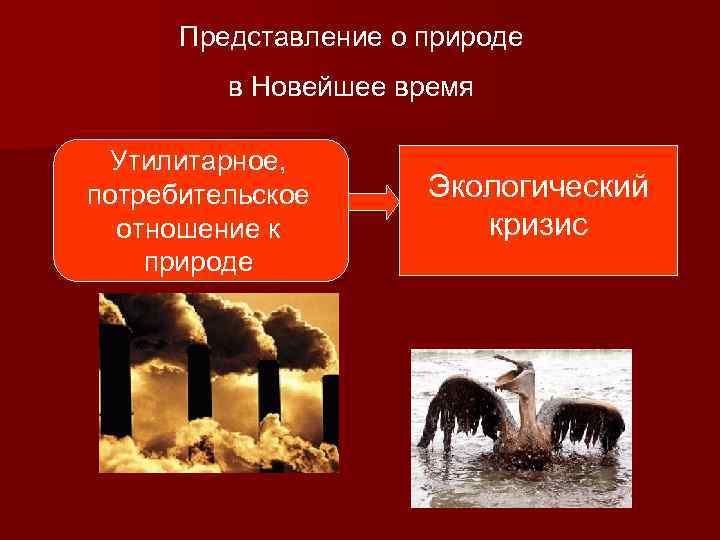 Представление о природе

в Новейшее время

Утилитарное, потребительское отношение к природе

Экологический кризис